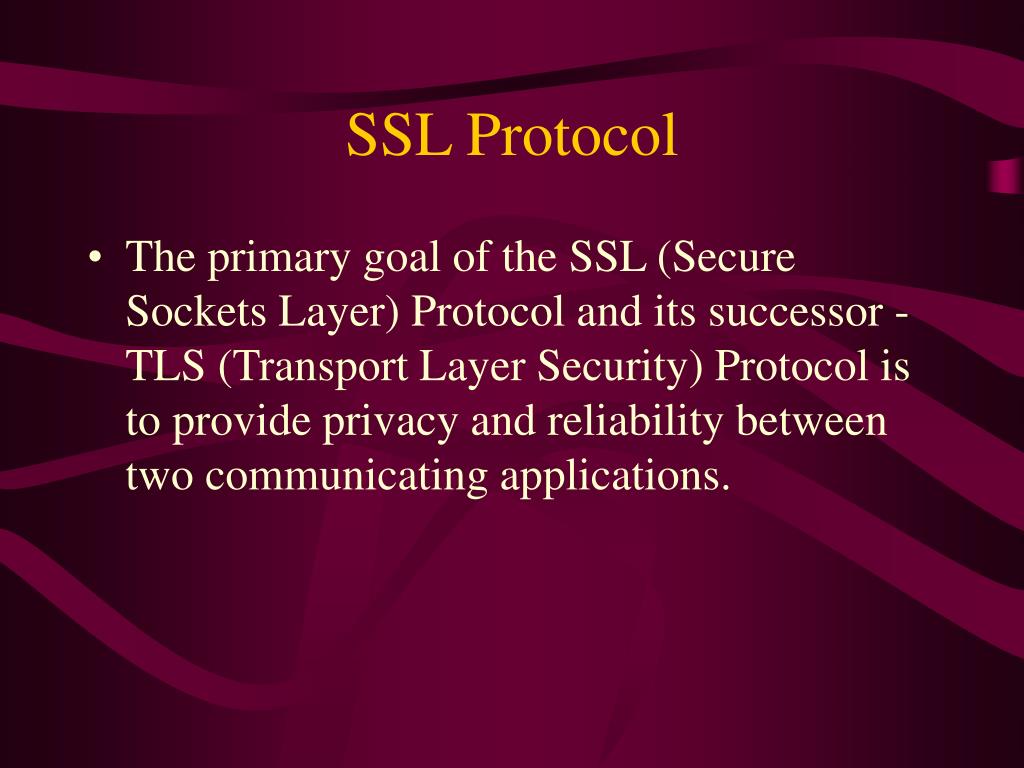 SSL Protocol

• The primary goal of the SSL (Secure Sockets Layer) Protocol and its successor - TLS (Transport Layer Security) Protocol is to provide privacy and reliability between two communicating applications.